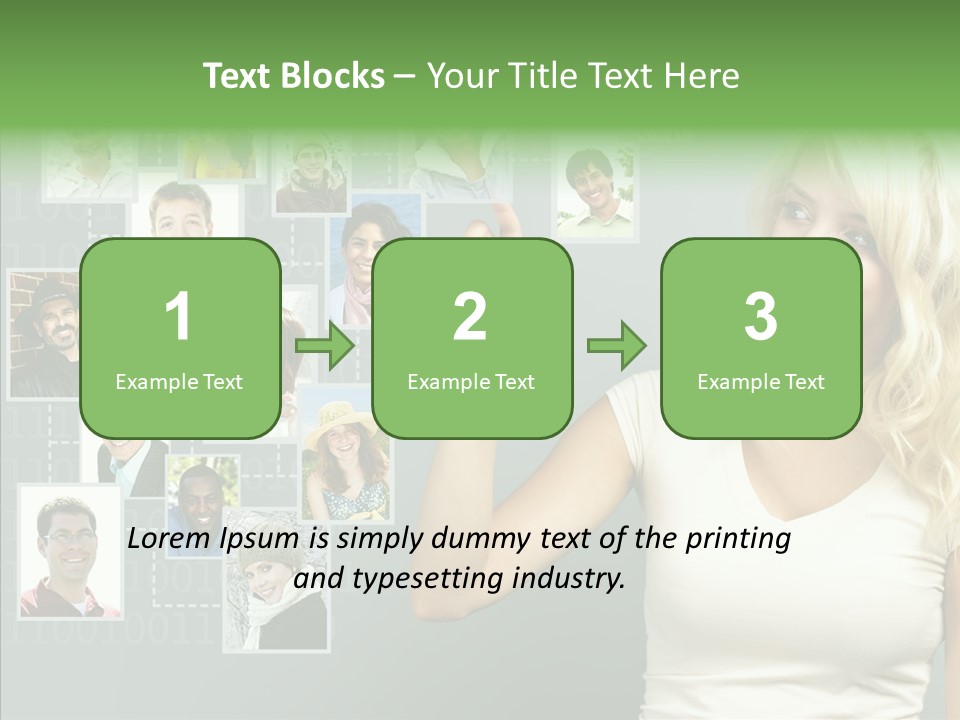 Text Blocks – Your Title Text Here

1
Example Text

2
Example Text

3
Example Text

Lorem Ipsum is simply dummy text of the printing and typesetting industry.